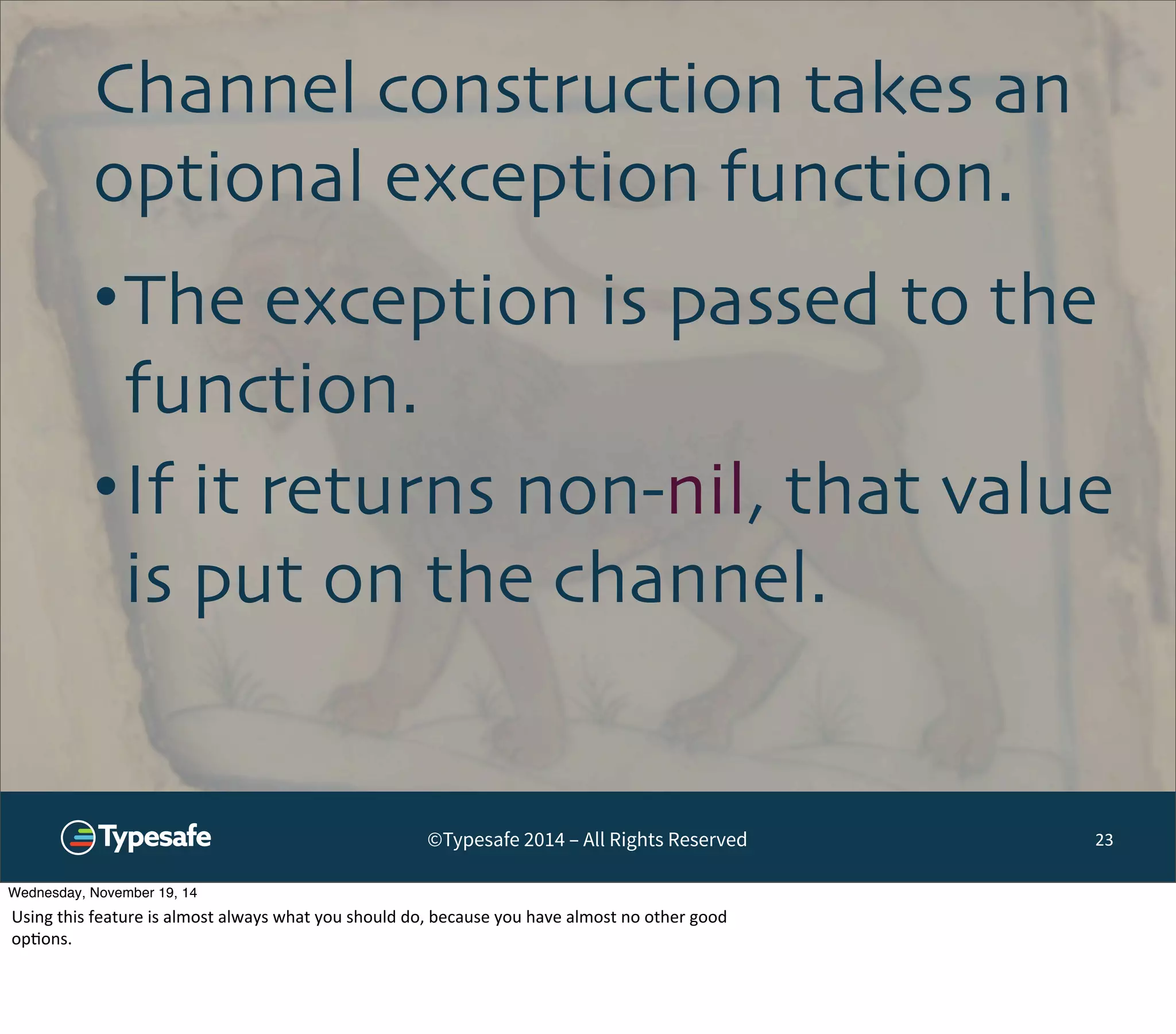 Channel construction takes an optional exception function.

• The exception is passed to the function.

• If it returns non-nil, that value is put on the channel.

Typesafe

©Typesafe 2014 – All Rights Reserved

23

Wednesday, November 19, 14

Using this feature is almost always what you should do, because you have almost no other good options.